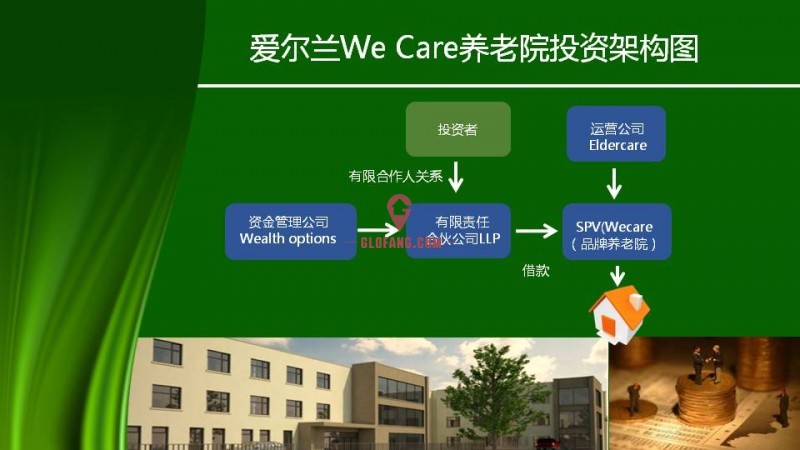 爱尔兰We Care养老院投资架构图

投资者

运营公司
Eldercare

有限合作人关系

资金管理公司
Wealth options

有限责任
合伙公司LLP

GLOFANG.COM

SPV(Wecare
（品牌养老院）

借款